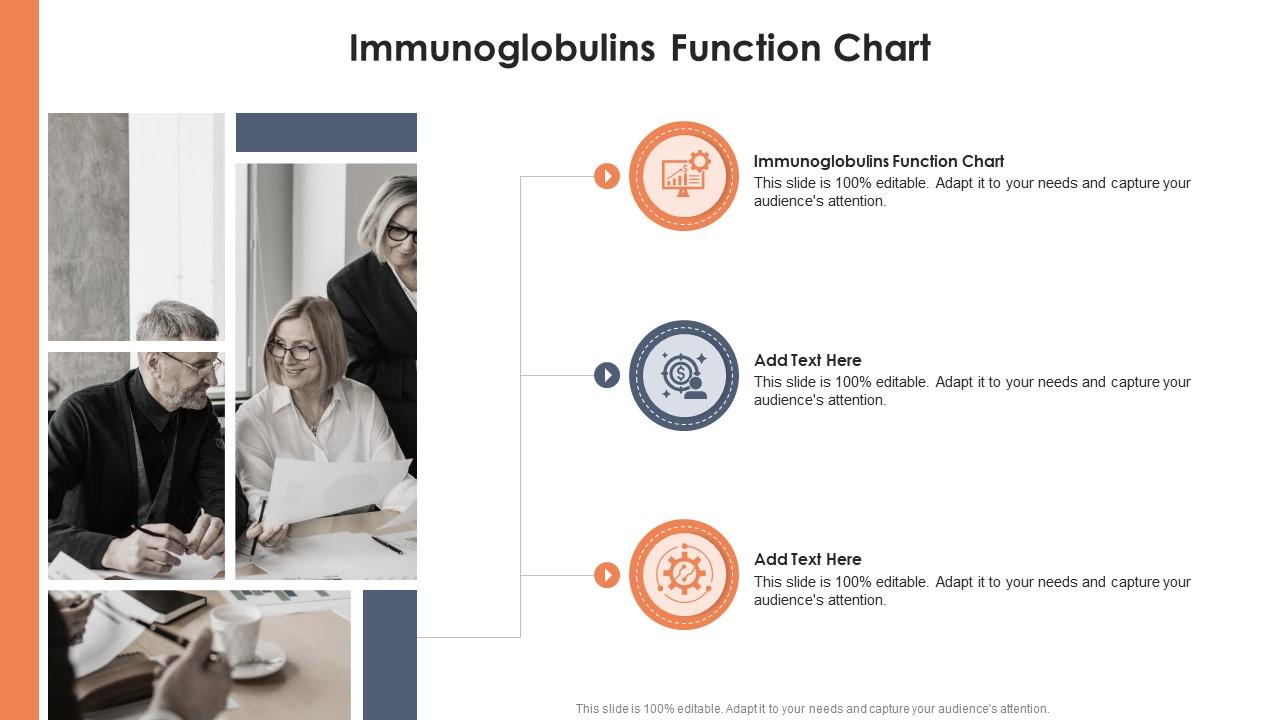 Immunoglobulins Function Chart

Immunoglobulins Function Chart
This slide is 100% editable. Adapt it to your needs and capture your audience's attention.

Add Text Here
This slide is 100% editable. Adapt it to your needs and capture your audience's attention.

Add Text Here
This slide is 100% editable. Adapt it to your needs and capture your audience's attention.

This slide is 100% editable. Adapt it to your needs and capture your audience's attention.